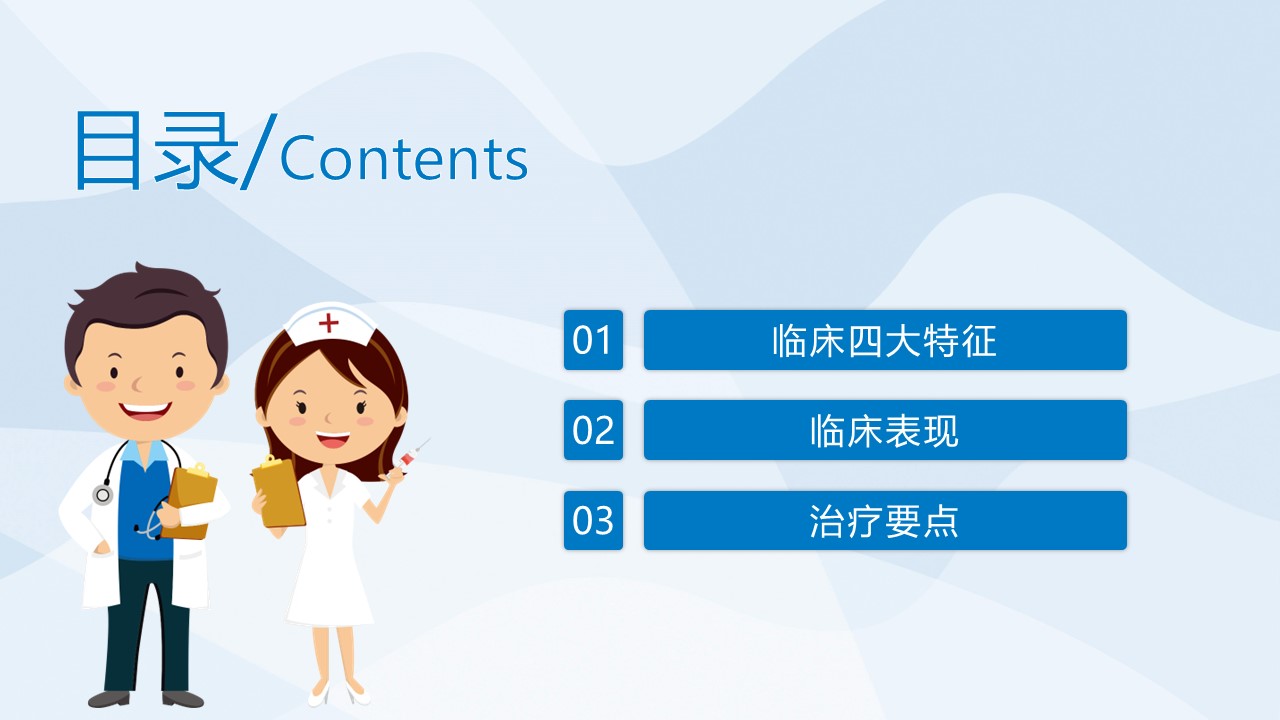 目录/Contents

01 临床四大特征

02 临床表现

03 治疗要点